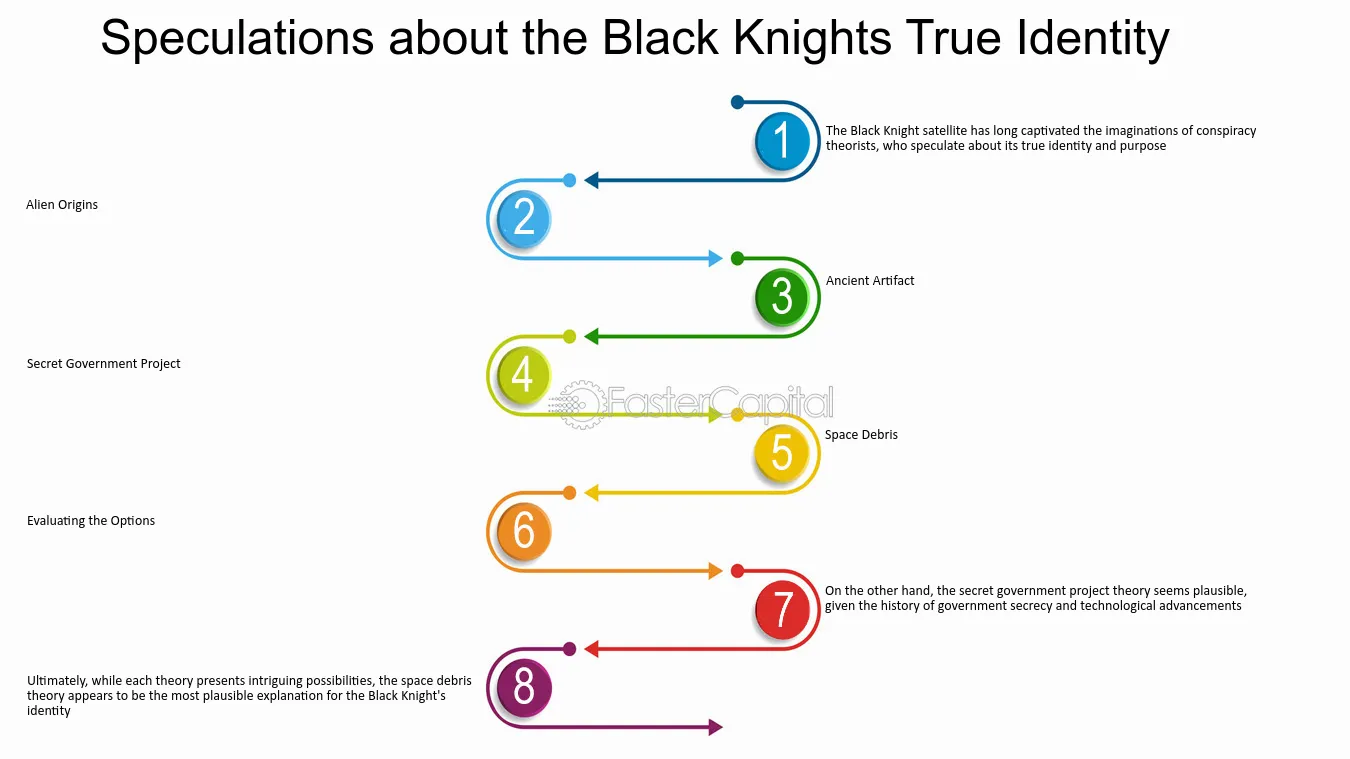 Speculations about the Black Knights True Identity

1

The Black Knight satellite has long captivated the imaginations of conspiracy theorists, who speculate about its true identity and purpose

2

Alien Origins

3

Ancient Artifact

4

Secret Government Project

FasterCapital

5

Space Debris

6

Evaluating the Options

7

On the other hand, the secret government project theory seems plausible, given the history of government secrecy and technological advancements

8

Ultimately, while each theory presents intriguing possibilities, the space debris theory appears to be the most plausible explanation for the Black Knight's identity